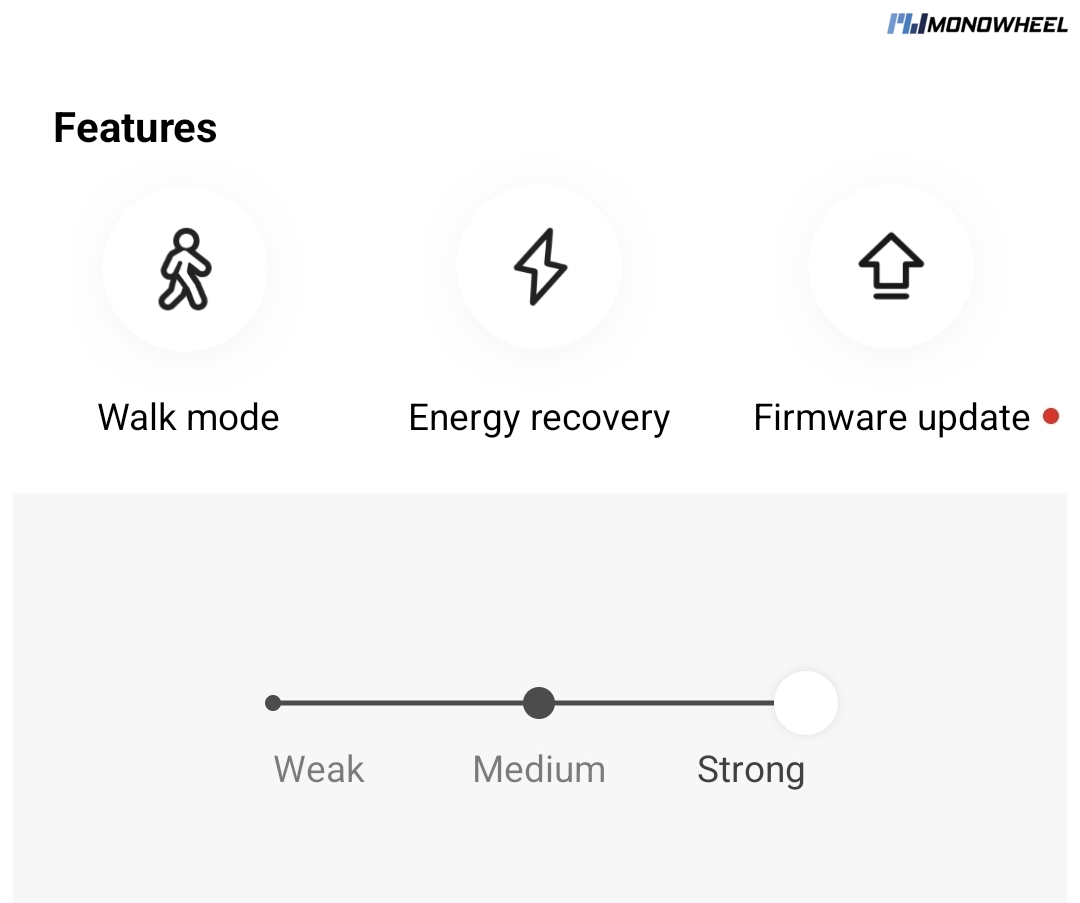 MONOWHEEL

Features

Walk mode

Energy recovery

Firmware update

Weak

Medium

Strong